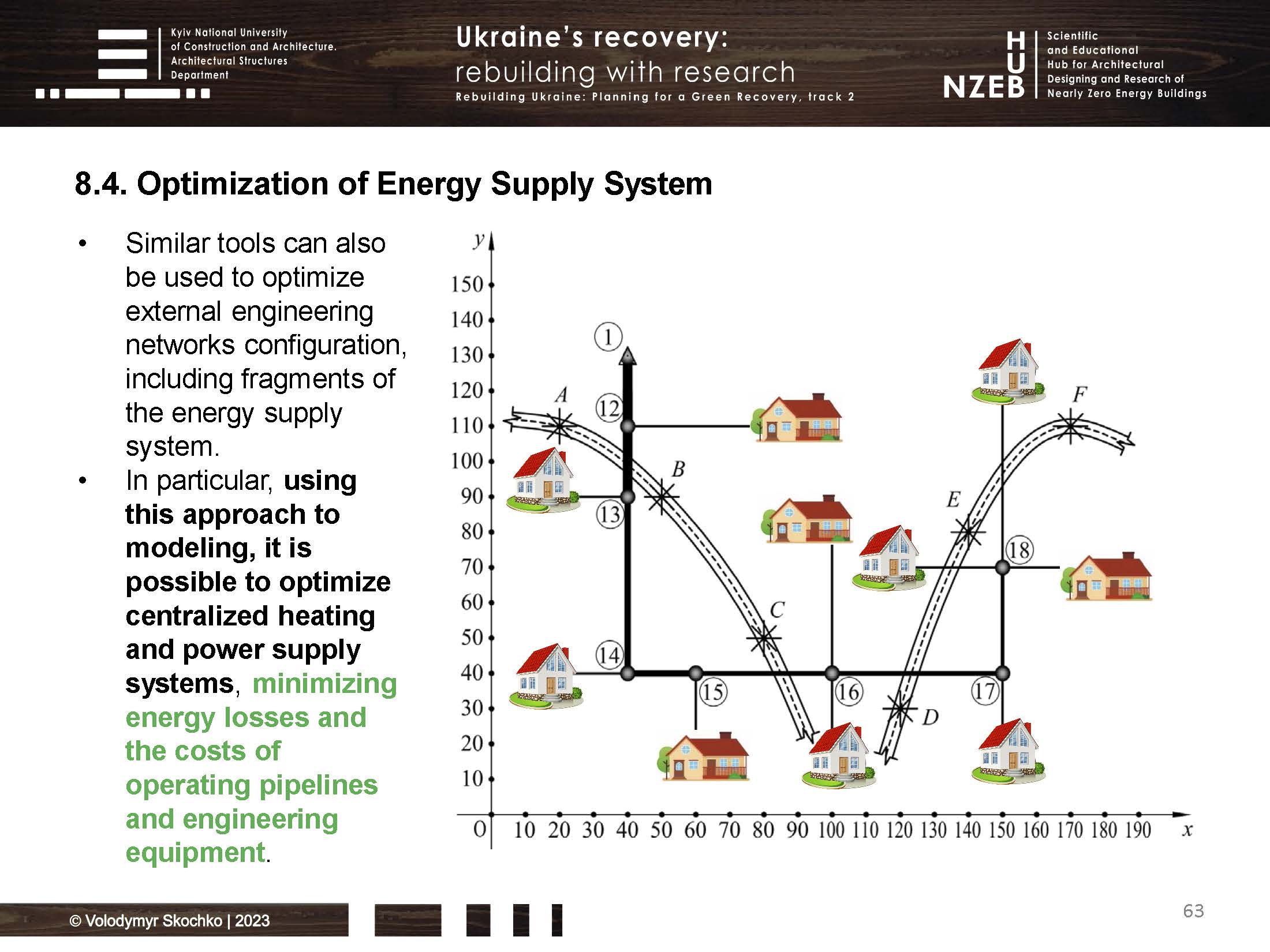 Kyiv National University of Construction and Architecture. Architectural Structures Department

Ukraine's recovery: rebuilding with research
Rebuilding Ukraine: Planning for a Green Recovery, track 2

HUB NZEB
Scientific and Educational Hub for Architectural Designing and Research of Nearly Zero Energy Buildings

8.4. Optimization of Energy Supply System

• Similar tools can also be used to optimize external engineering networks configuration, including fragments of the energy supply system.
• In particular, using this approach to modeling, it is possible to optimize centralized heating and power supply systems, minimizing energy losses and the costs of operating pipelines and engineering equipment.

y
150
140
130
120
110
100
90
80
70
60
50
40
30
20
10
0
10 20 30 40 50 60 70 80 90 100 110 120 130 140 150 160 170 180 190
x
1
12
13
14
15
16
17
18
A
B
C
D
E
F

© Volodymyr Skochko | 2023
63